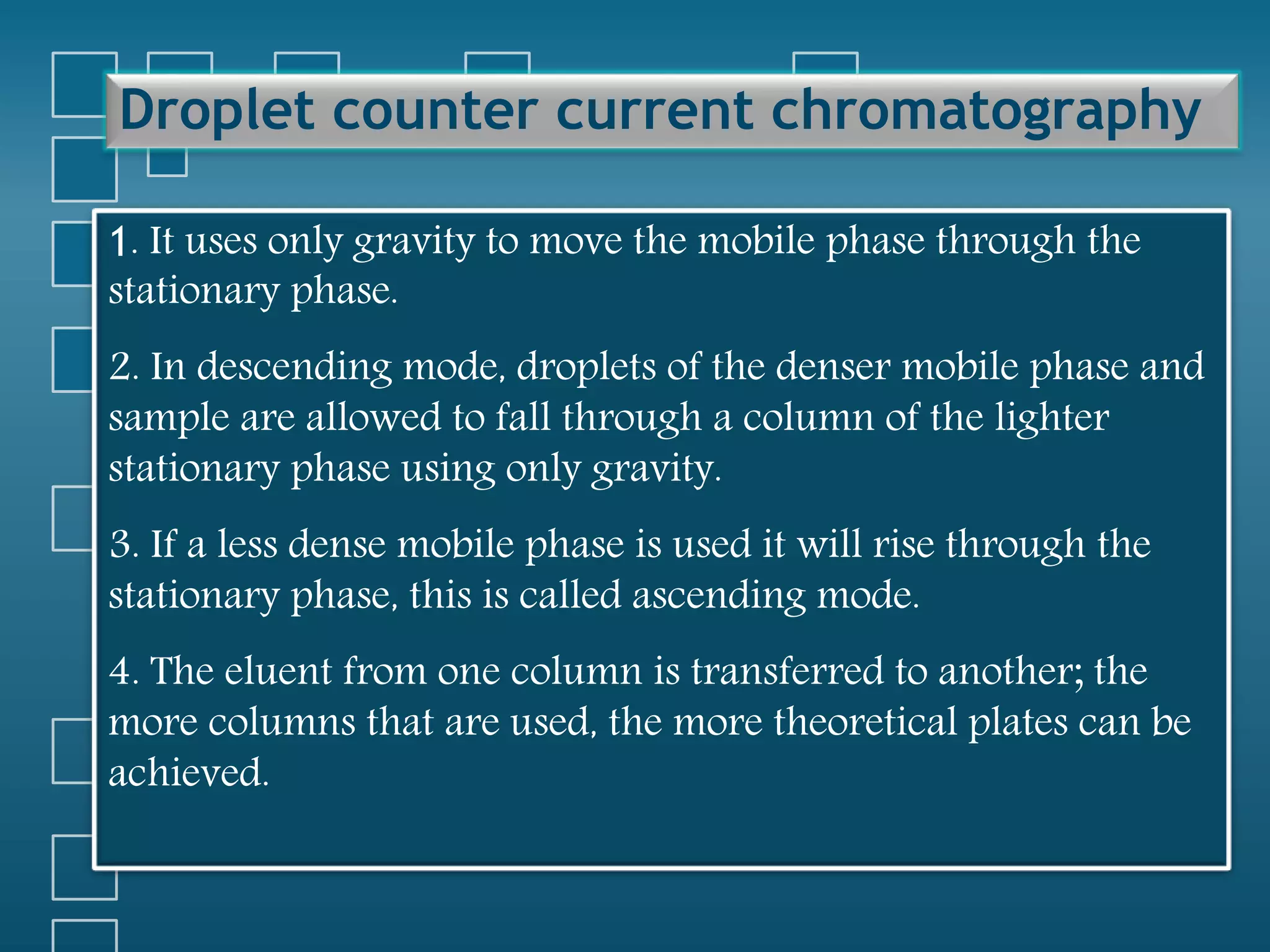 Droplet counter current chromatography

1. It uses only gravity to move the mobile phase through the stationary phase.

2. In descending mode, droplets of the denser mobile phase and sample are allowed to fall through a column of the lighter stationary phase using only gravity.

3. If a less dense mobile phase is used it will rise through the stationary phase, this is called ascending mode.

4. The eluent from one column is transferred to another; the more columns that are used, the more theoretical plates can be achieved.